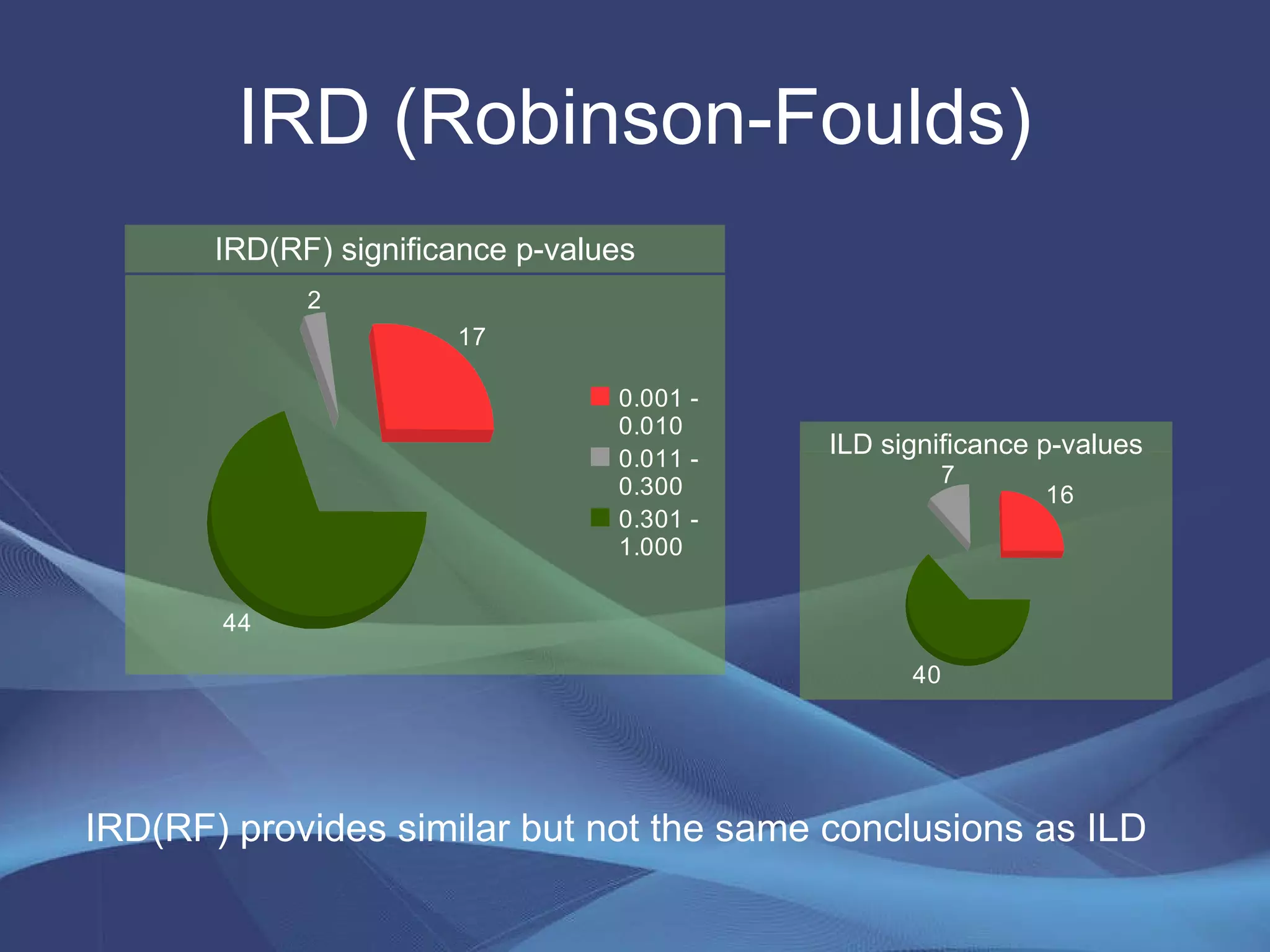 IRD (Robinson-Foulds)

IRD(RF) significance p-values

2

17

44

0.001 - 0.010

0.011 - 0.300

0.301 - 1.000

ILD significance p-values

7

16

40

IRD(RF) provides similar but not the same conclusions as ILD